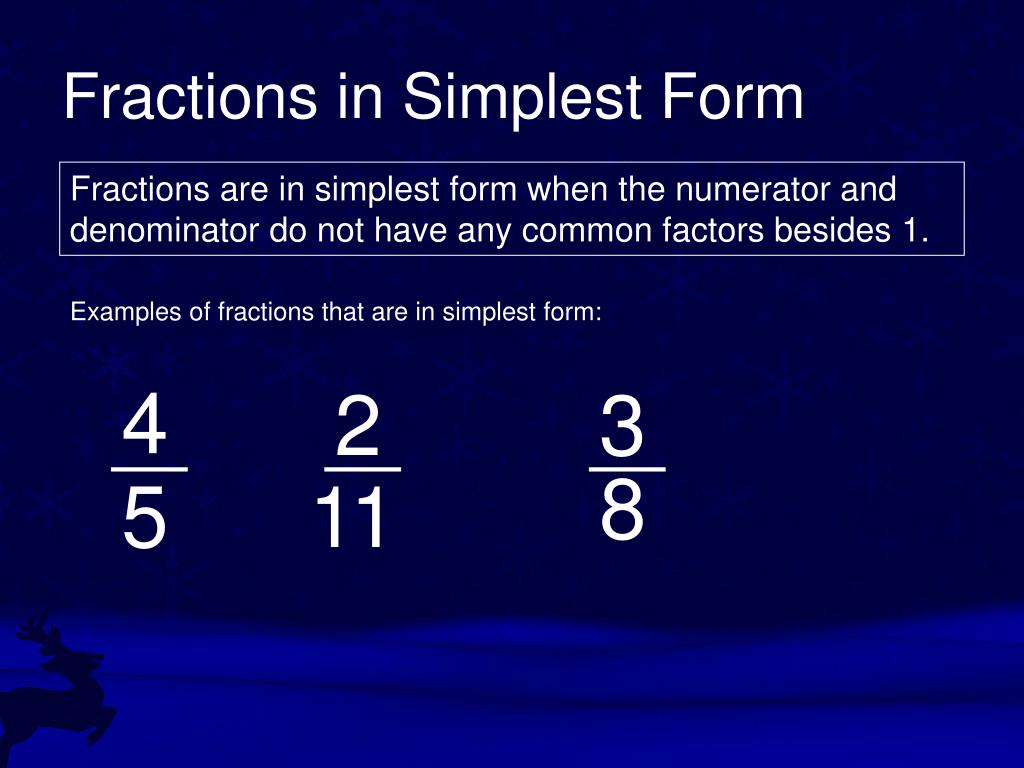 Fractions in Simplest Form

Fractions are in simplest form when the numerator and denominator do not have any common factors besides 1.

Examples of fractions that are in simplest form:

$\frac{4}{5}$ $\frac{2}{11}$ $\frac{3}{8}$